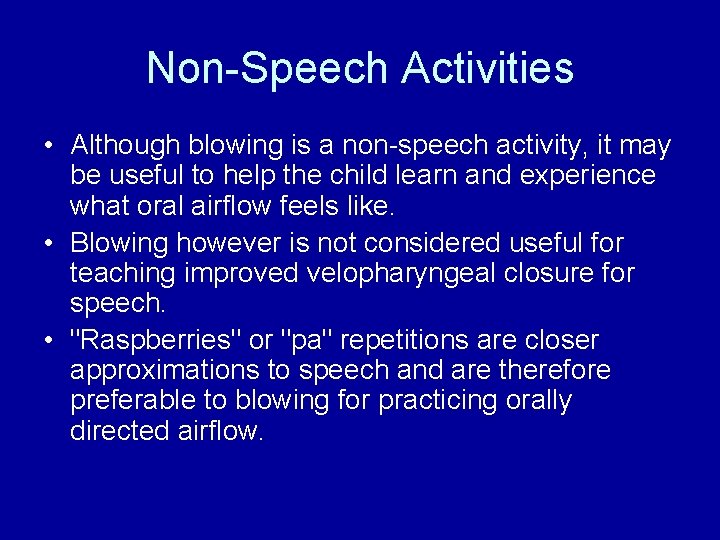 Non-Speech Activities

• Although blowing is a non-speech activity, it may be useful to help the child learn and experience what oral airflow feels like.

• Blowing however is not considered useful for teaching improved velopharyngeal closure for speech.

• "Raspberries" or "pa" repetitions are closer approximations to speech and are therefore preferable to blowing for practicing orally directed airflow.